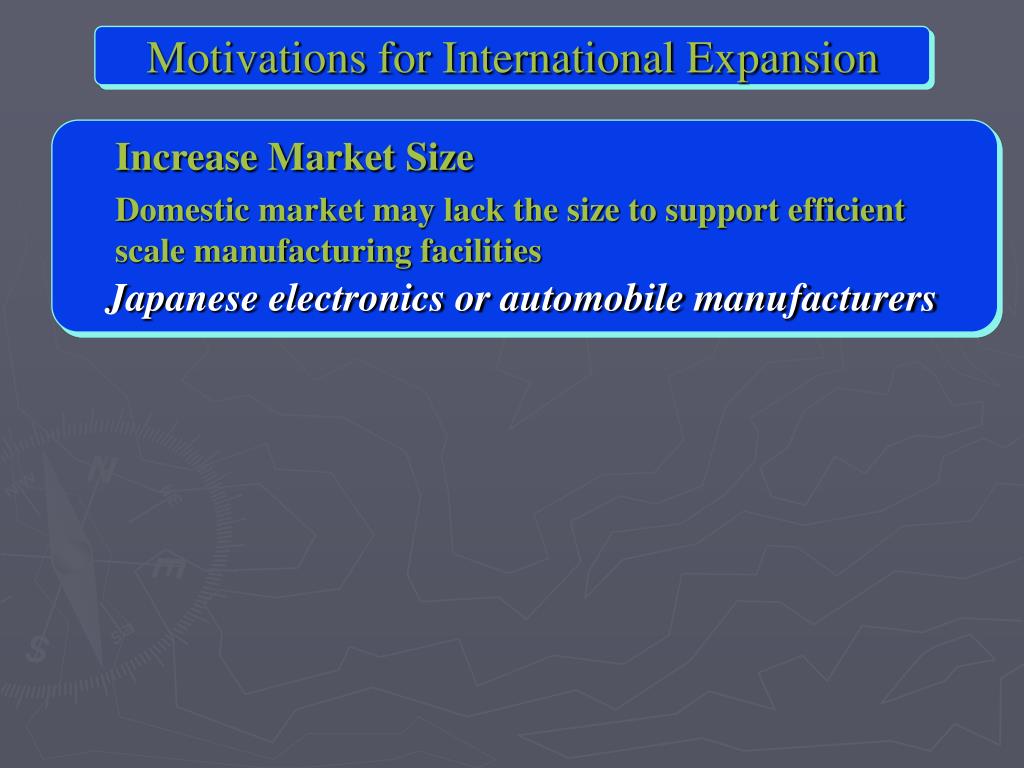 Motivations for International Expansion

Increase Market Size

Domestic market may lack the size to support efficient scale manufacturing facilities

Japanese electronics or automobile manufacturers